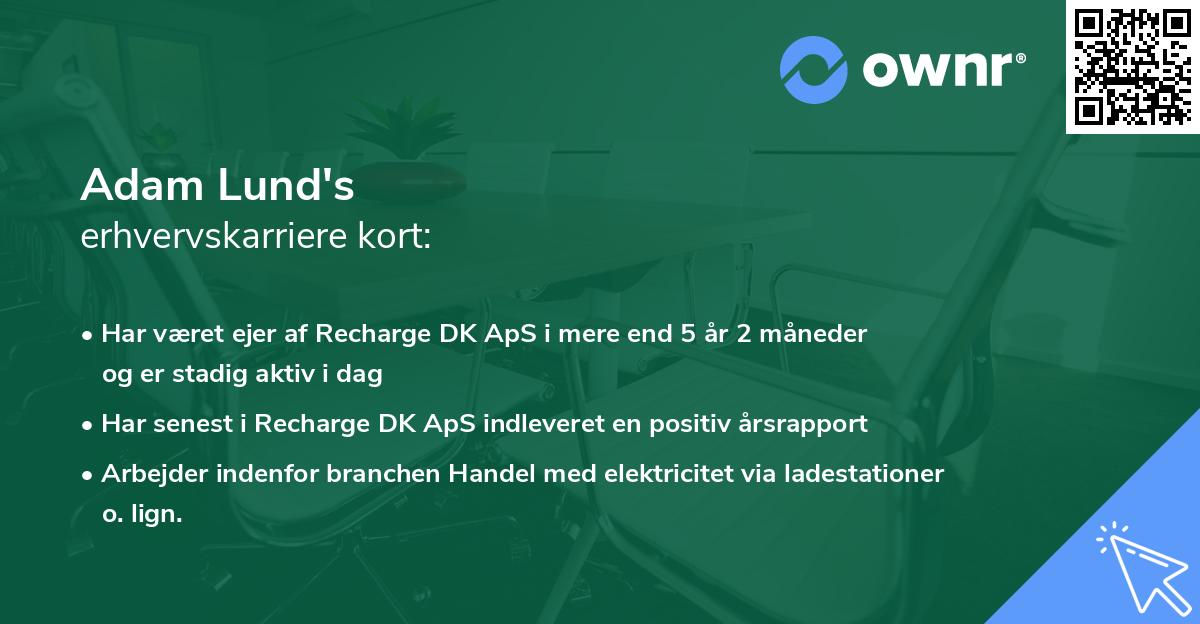 ownr®

Adam Lund's
erhvervskarriere kort:

• Har været ejer af Recharge DK ApS i mere end 5 år 2 måneder og er stadig aktiv i dag

• Har senest i Recharge DK ApS indleveret en positiv årsrapport

• Arbejder indenfor branchen Handel med elektricitet via ladestationer o. lign.